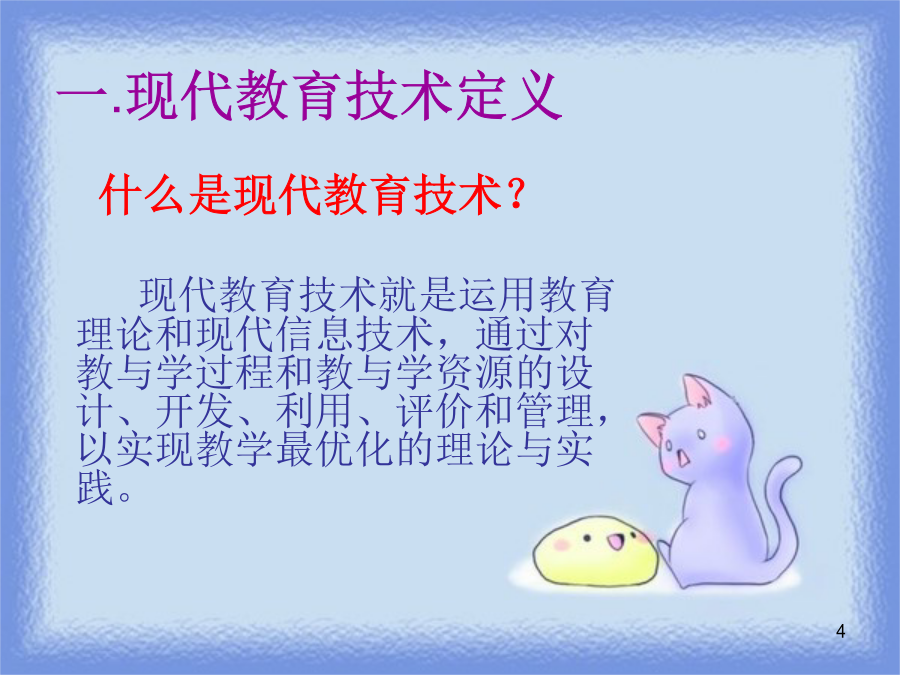 一.现代教育技术定义

什么是现代教育技术？

现代教育技术就是运用教育理论和现代信息技术，通过对教与学过程和教与学资源的设计、开发、利用、评价和管理，以实现教学最优化的理论与实践。

4